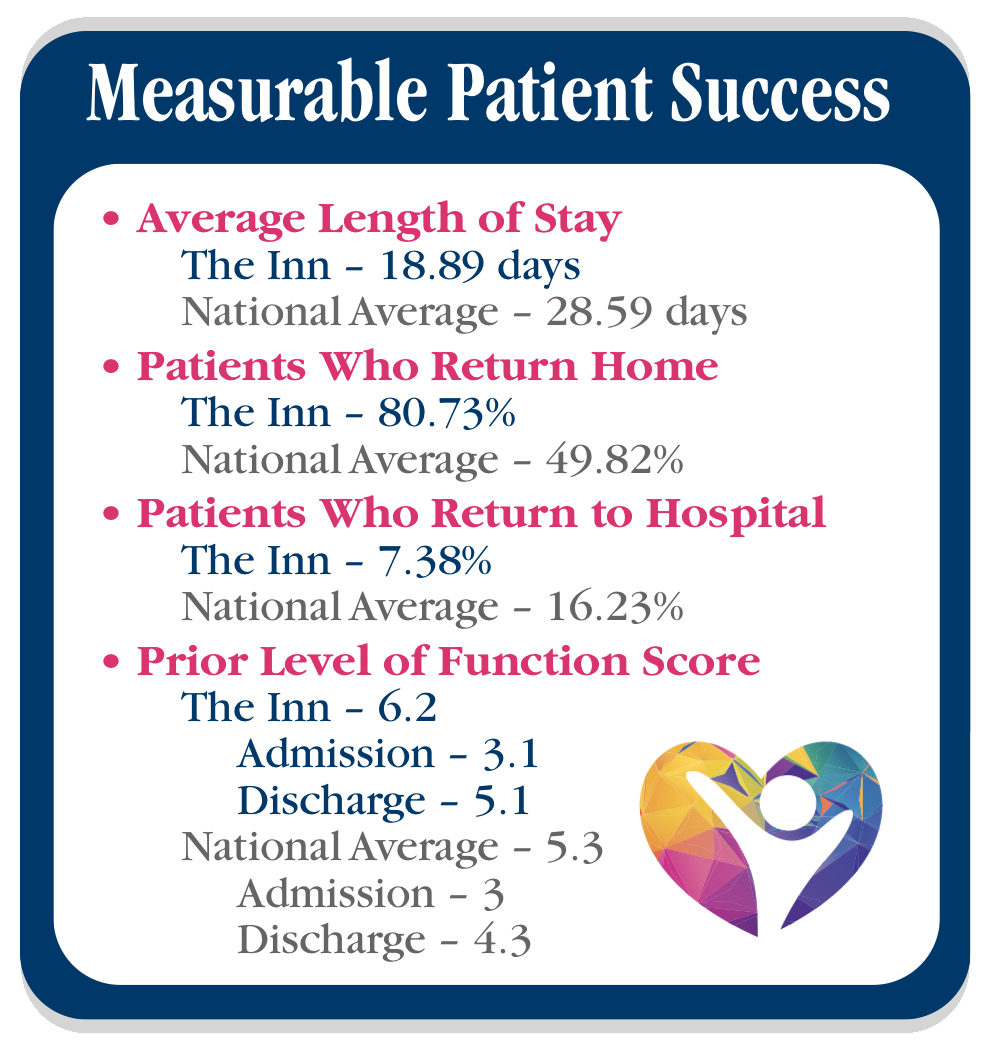 Measurable Patient Success

• Average Length of Stay
The Inn – 18.89 days
National Average – 28.59 days

• Patients Who Return Home
The Inn – 80.73%
National Average – 49.82%

• Patients Who Return to Hospital
The Inn – 7.38%
National Average – 16.23%

• Prior Level of Function Score
The Inn – 6.2
Admission – 3.1
Discharge – 5.1
National Average – 5.3
Admission – 3
Discharge – 4.3